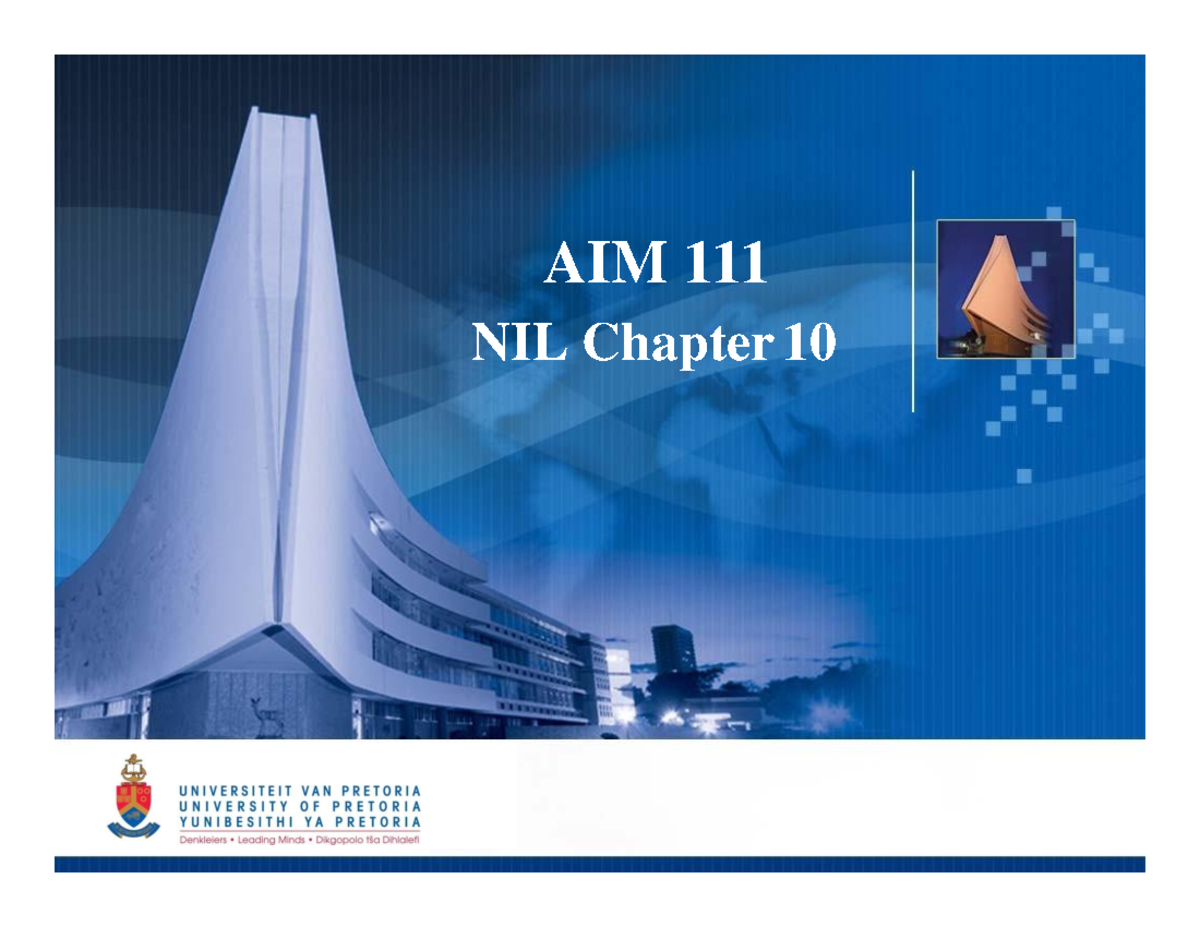 AIM 111
NIL Chapter 10

UNIVERSITEIT VAN PRETORIA
UNIVERSITY OF PRETORIA
YUNIBESITHI YA PRETORIA
Denkleiers • Leading Minds • Dikgopolo tša Dihlalefi